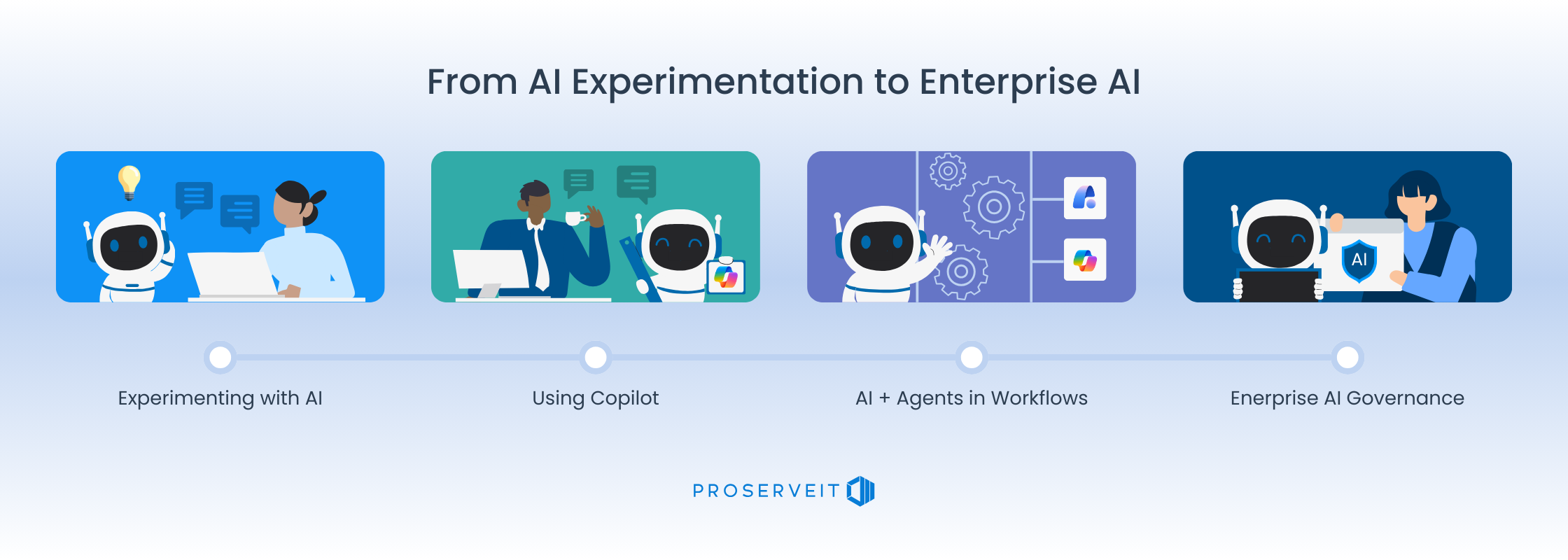 From AI Experimentation to Enterprise AI

AI

Experimenting with AI

Using Copilot

AI + Agents in Workflows

Enerprise AI Governance

PROSERVEIT